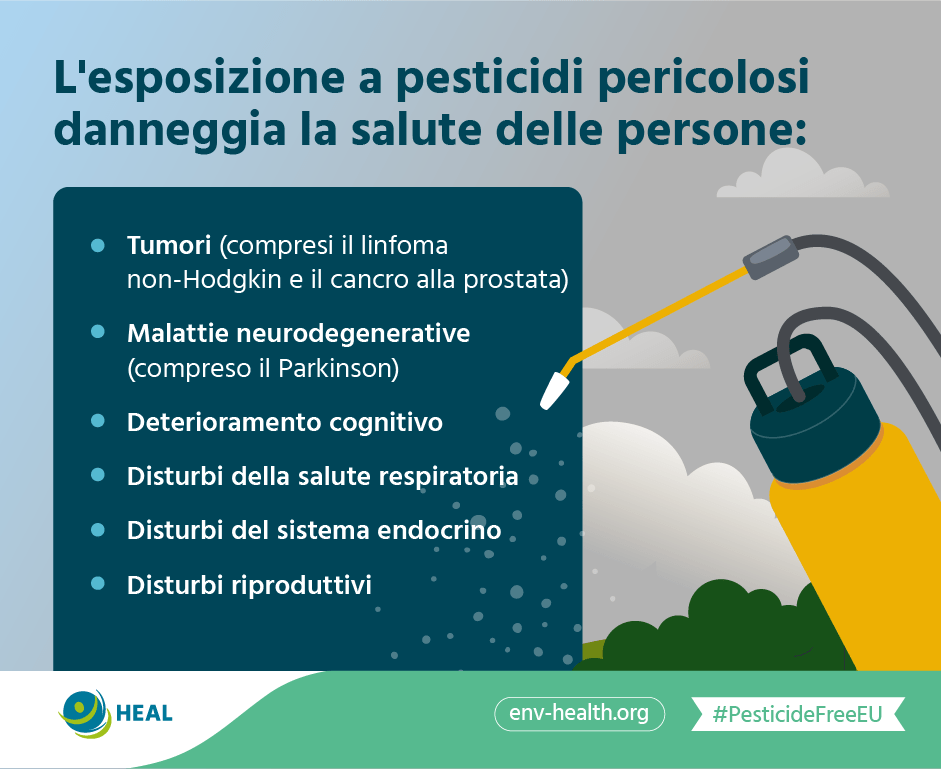 L'esposizione a pesticidi pericolosi danneggia la salute delle persone:

- Tumori (compresi il linfoma non-Hodgkin e il cancro alla prostata)
- Malattie neurodegenerative (compreso il Parkinson)
- Deterioramento cognitivo
- Disturbi della salute respiratoria
- Disturbi del sistema endocrino
- Disturbi riproduttivi

HEAL

env-health.org

#PesticideFreeEU